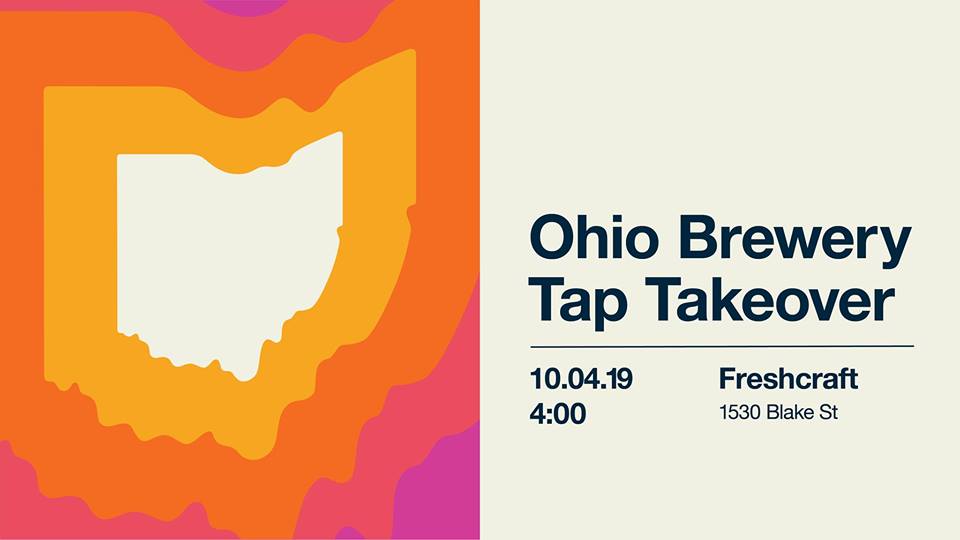 Ohio Brewery Tap Takeover

10.04.19
4:00

Freshcraft
1530 Blake St